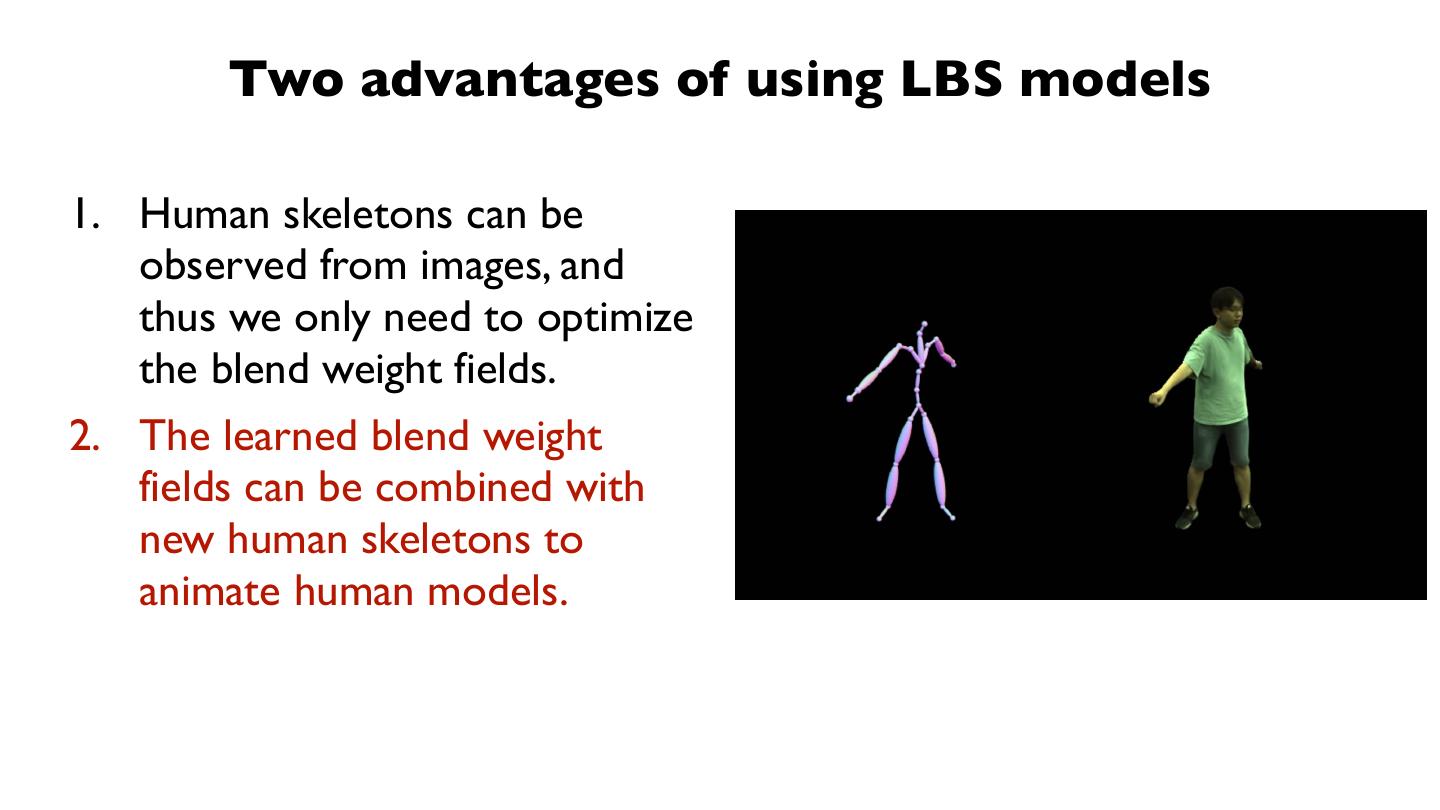 Two advantages of using LBS models

1. Human skeletons can be observed from images, and thus we only need to optimize the blend weight fields.

2. The learned blend weight fields can be combined with new human skeletons to animate human models.